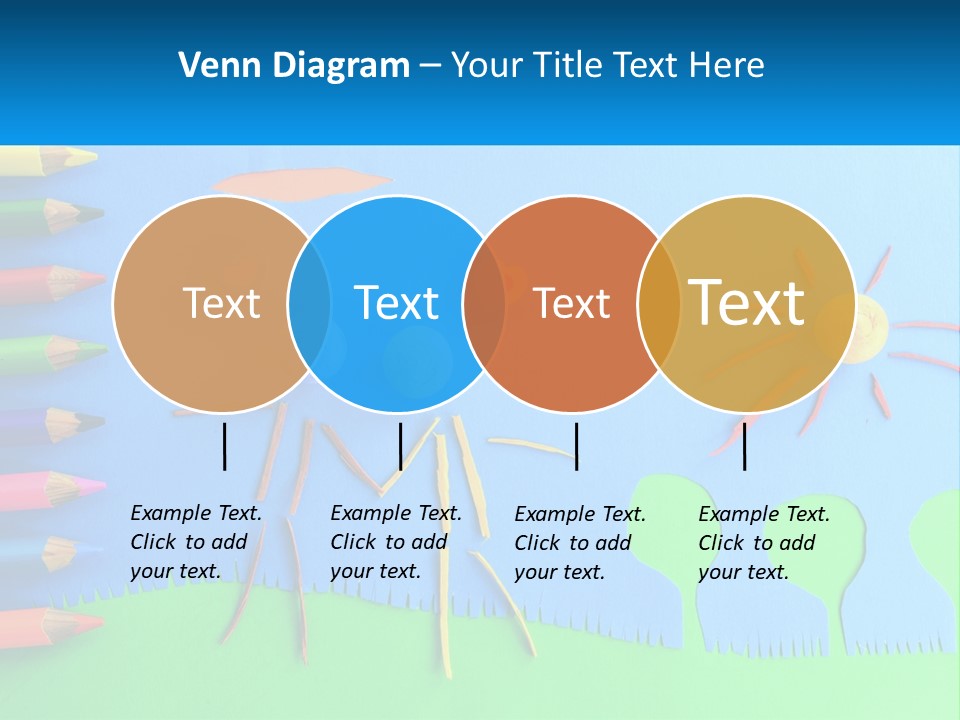 Venn Diagram – Your Title Text Here

Text

Text

Text

Text

Example Text. Click to add your text.

Example Text. Click to add your text.

Example Text. Click to add your text.

Example Text. Click to add your text.